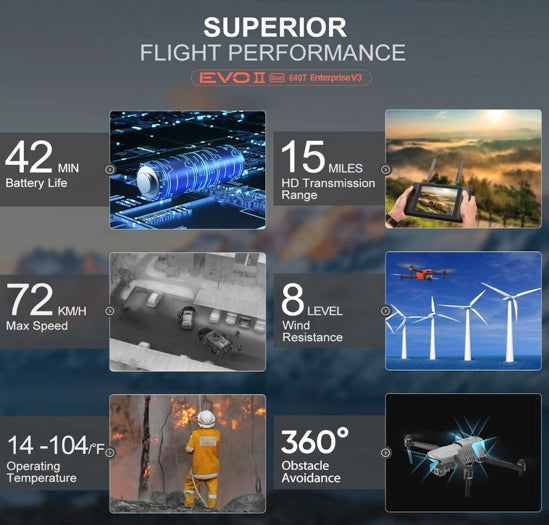 SUPERIOR
FLIGHT PERFORMANCE
EVO II Dual 640T Enterprise V3

42 MIN
Battery Life

15 MILES
HD Transmission Range

72 KM/H
Max Speed

8 LEVEL
Wind Resistance

14 -104/°F
Operating Temperature

360°
Obstacle Avoidance